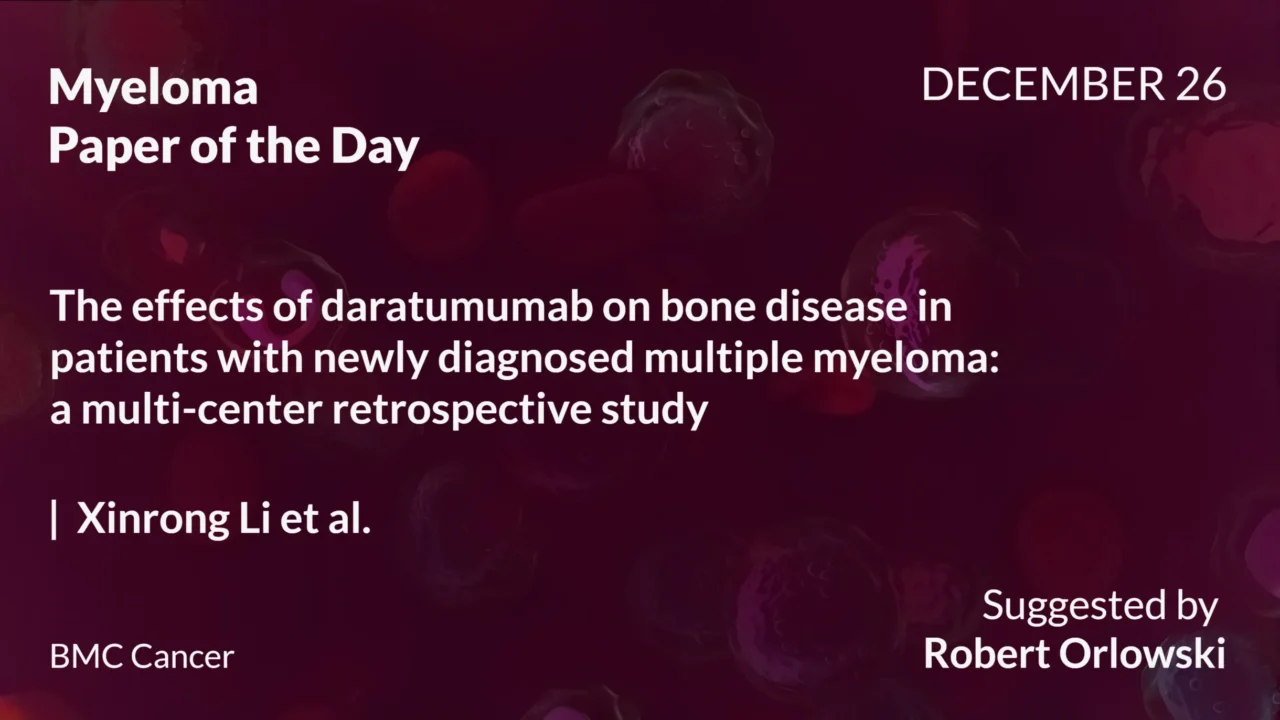 Myeloma
Paper of the Day

DECEMBER 26

The effects of daratumumab on bone disease in patients with newly diagnosed multiple myeloma: a multi-center retrospective study

| Xinrong Li et al.

BMC Cancer

Suggested by
Robert Orlowski